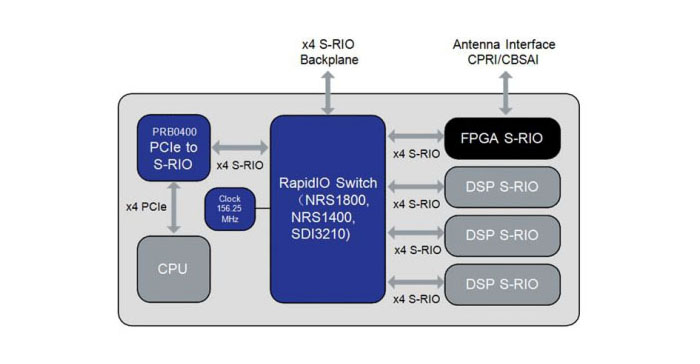 x4 S-RIO
Backplane

Antenna Interface
CPRI/CBSAI

PRB0400
PCIe to
S-RIO

x4 S-RIO

x4 PCIe

Clock
156.25
MHz

CPU

RapidIO Switch
（NRS1800,
NRS1400,
SDI3210)

x4 S-RIO

FPGA S-RIO

x4 S-RIO

DSP S-RIO

x4 S-RIO

DSP S-RIO

x4 S-RIO

DSP S-RIO